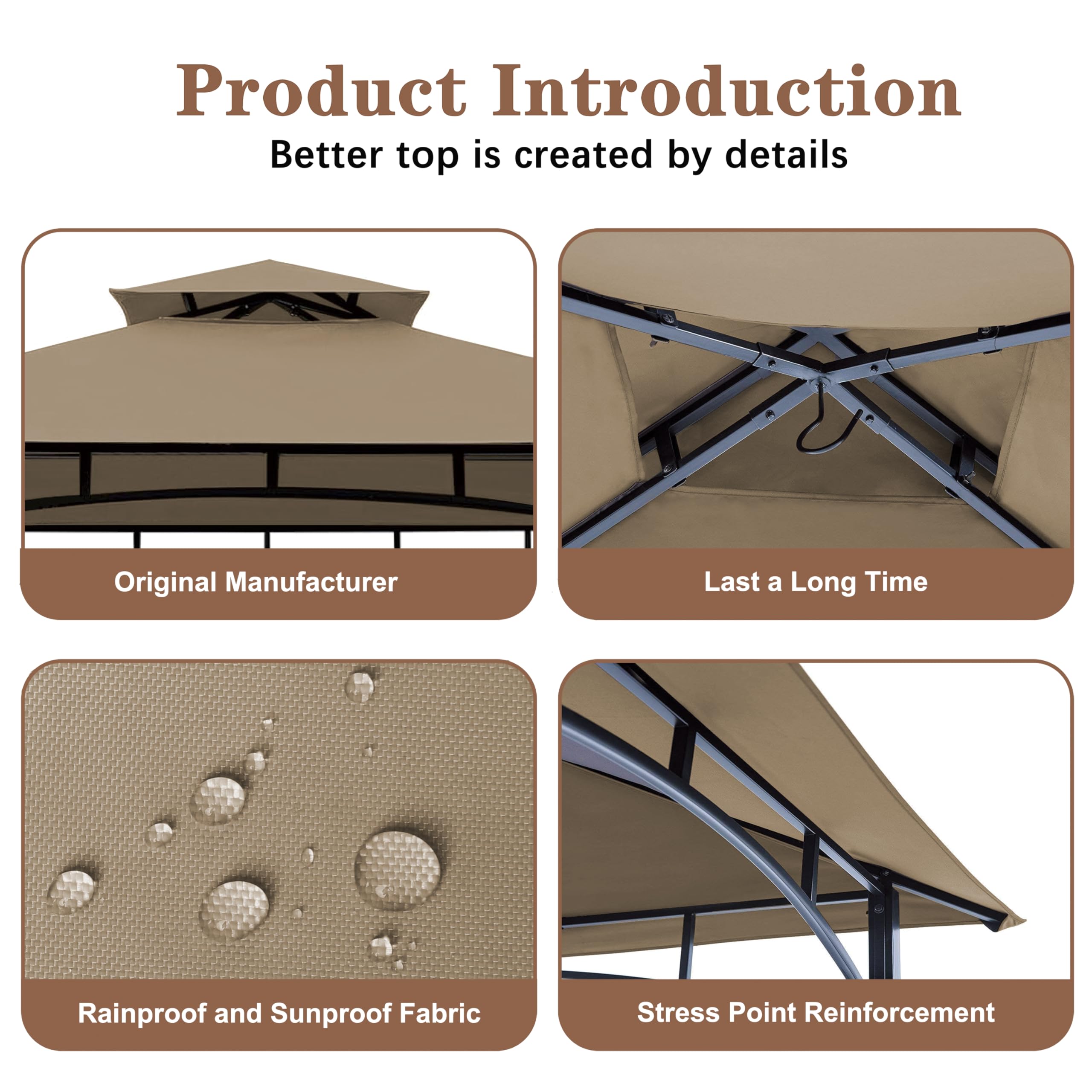 Product Introduction

Better top is created by details

Original Manufacturer

Last a Long Time

Rainproof and Sunproof Fabric

Stress Point Reinforcement